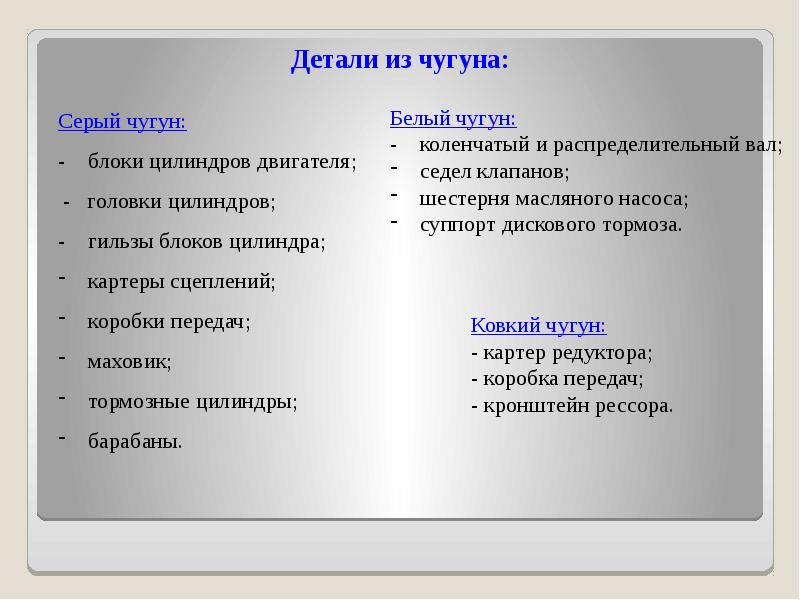 Детали из чугуна:

Серый чугун:

- блоки цилиндров двигателя;

- головки цилиндров;

- гильзы блоков цилиндра;

- картеры сцеплений;

- коробки передач;

- маховик;

- тормозные цилиндры;

- барабаны.

Белый чугун:
- коленчатый и распределительный вал;
- седел клапанов;
- шестерня масляного насоса;
- суппорт дискового тормоза.

Ковкий чугун:
- картер редуктора;
- коробка передач;
- кронштейн рессора.